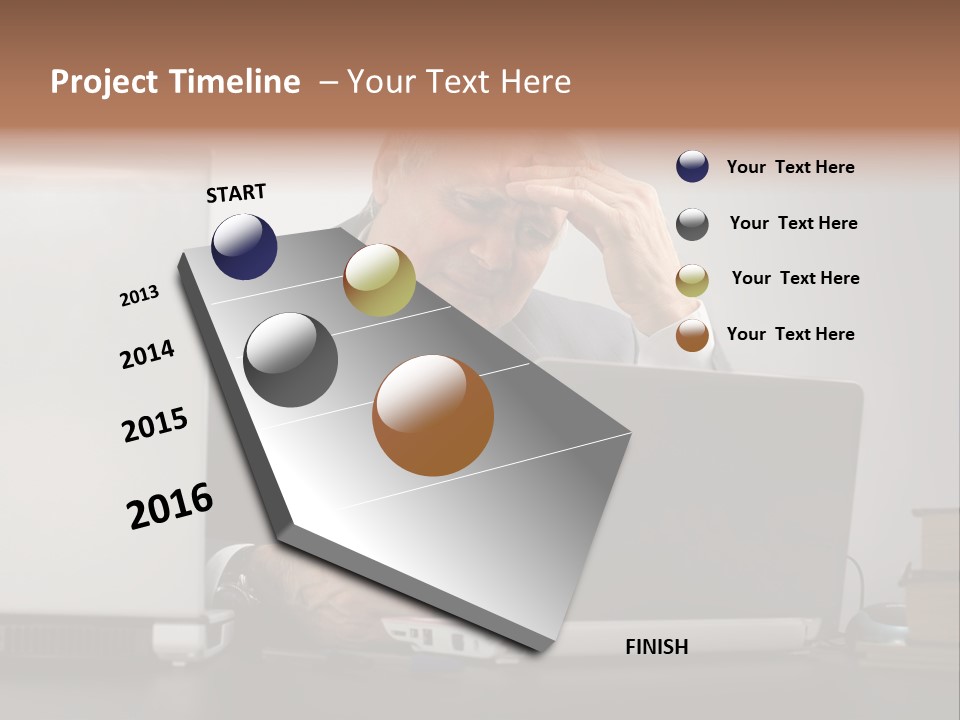 Project Timeline – Your Text Here

START

2013

2014

2015

2016

FINISH

Your Text Here

Your Text Here

Your Text Here

Your Text Here